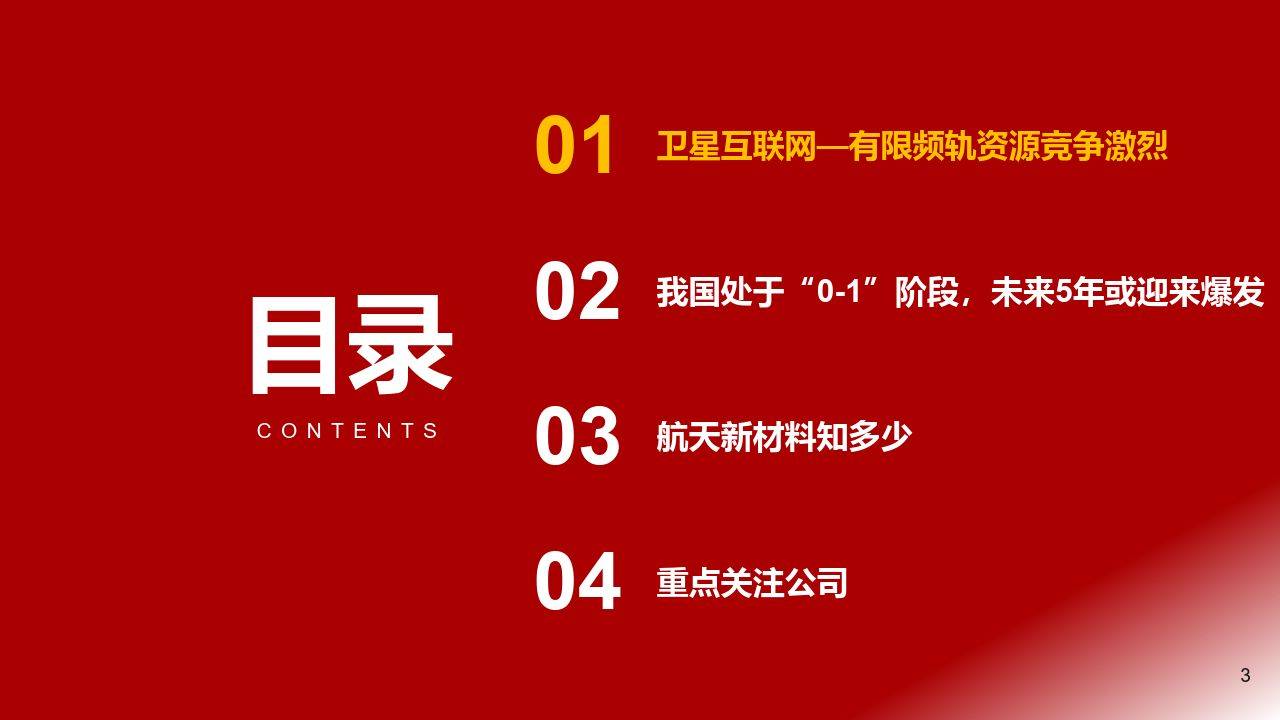 目录
CONTENTS

01 卫星互联网—有限频轨资源竞争激烈

02 我国处于“0-1”阶段，未来5年或迎来爆发

03 航天新材料知多少

04 重点关注公司

3